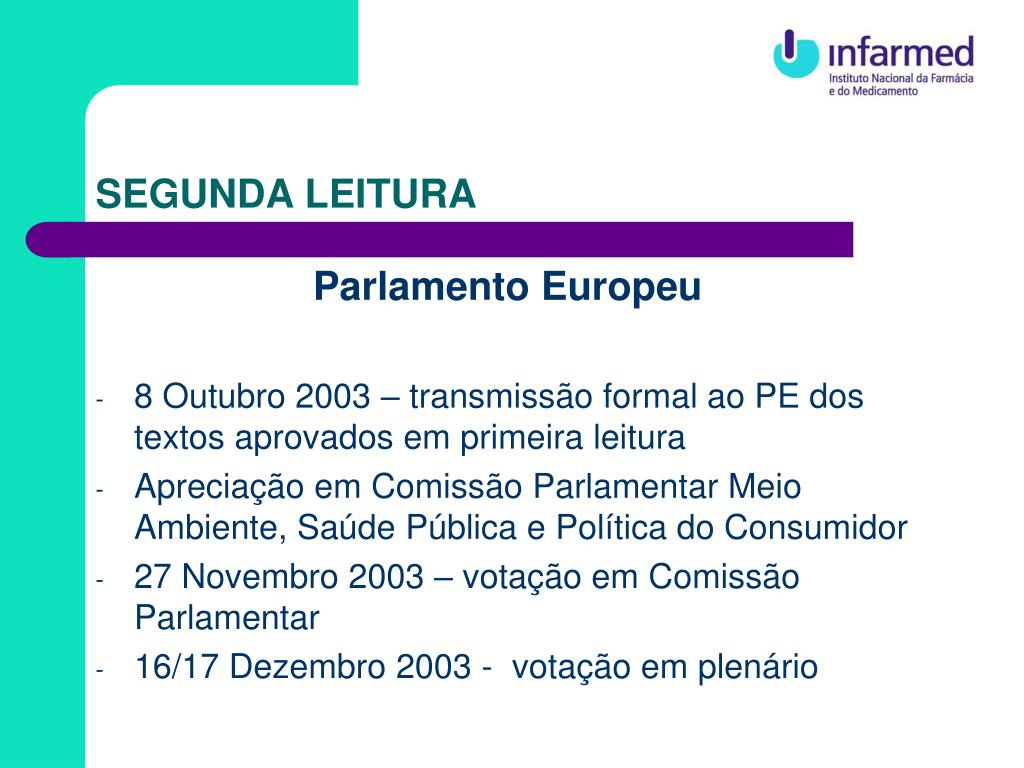 infarmed
Instituto Nacional da Farmácia e do Medicamento

SEGUNDA LEITURA

Parlamento Europeu

- 8 Outubro 2003 – transmissão formal ao PE dos textos aprovados em primeira leitura
- Apreciação em Comissão Parlamentar Meio Ambiente, Saúde Pública e Política do Consumidor
- 27 Novembro 2003 – votação em Comissão Parlamentar
- 16/17 Dezembro 2003 - votação em plenário